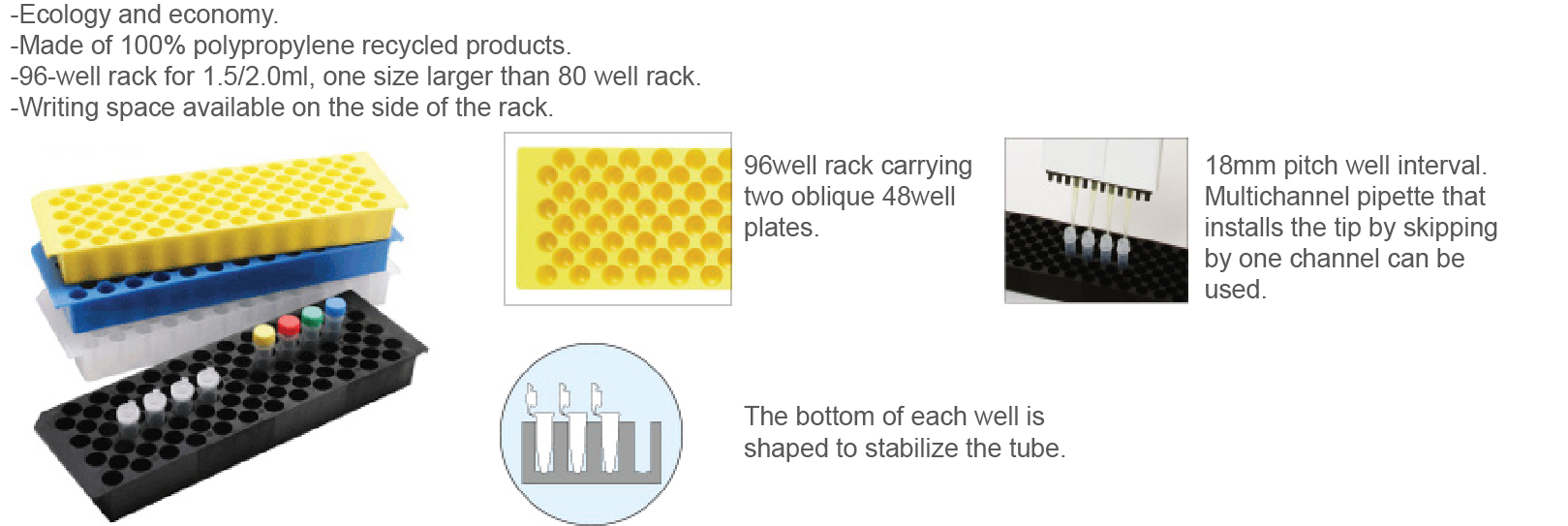 -Ecology and economy.
-Made of 100% polypropylene recycled products.
-96-well rack for 1.5/2.0ml, one size larger than 80 well rack.
-Writing space available on the side of the rack.

96well rack carrying two oblique 48well plates.

18mm pitch well interval. Multichannel pipette that installs the tip by skipping by one channel can be used.

The bottom of each well is shaped to stabilize the tube.